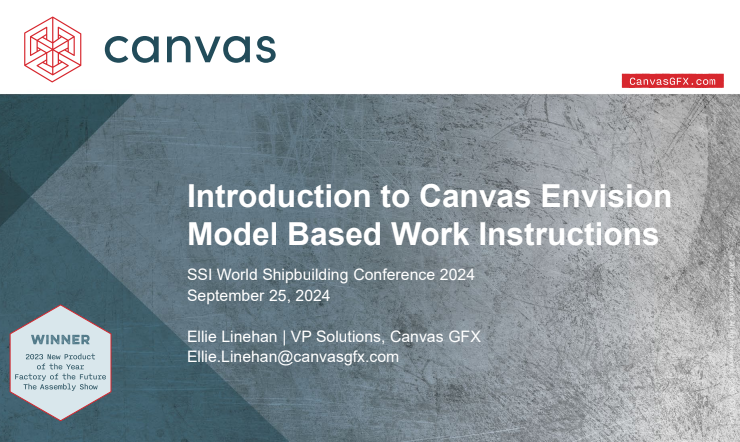 canvas

CanvasGFX.com

Introduction to Canvas Envision Model Based Work Instructions

SSI World Shipbuilding Conference 2024
September 25, 2024

Ellie Linehan | VP Solutions, Canvas GFX
Ellie.Linehan@canvasgfx.com

WINNER
2023 New Product of the Year
Factory of the Future
The Assembly Show